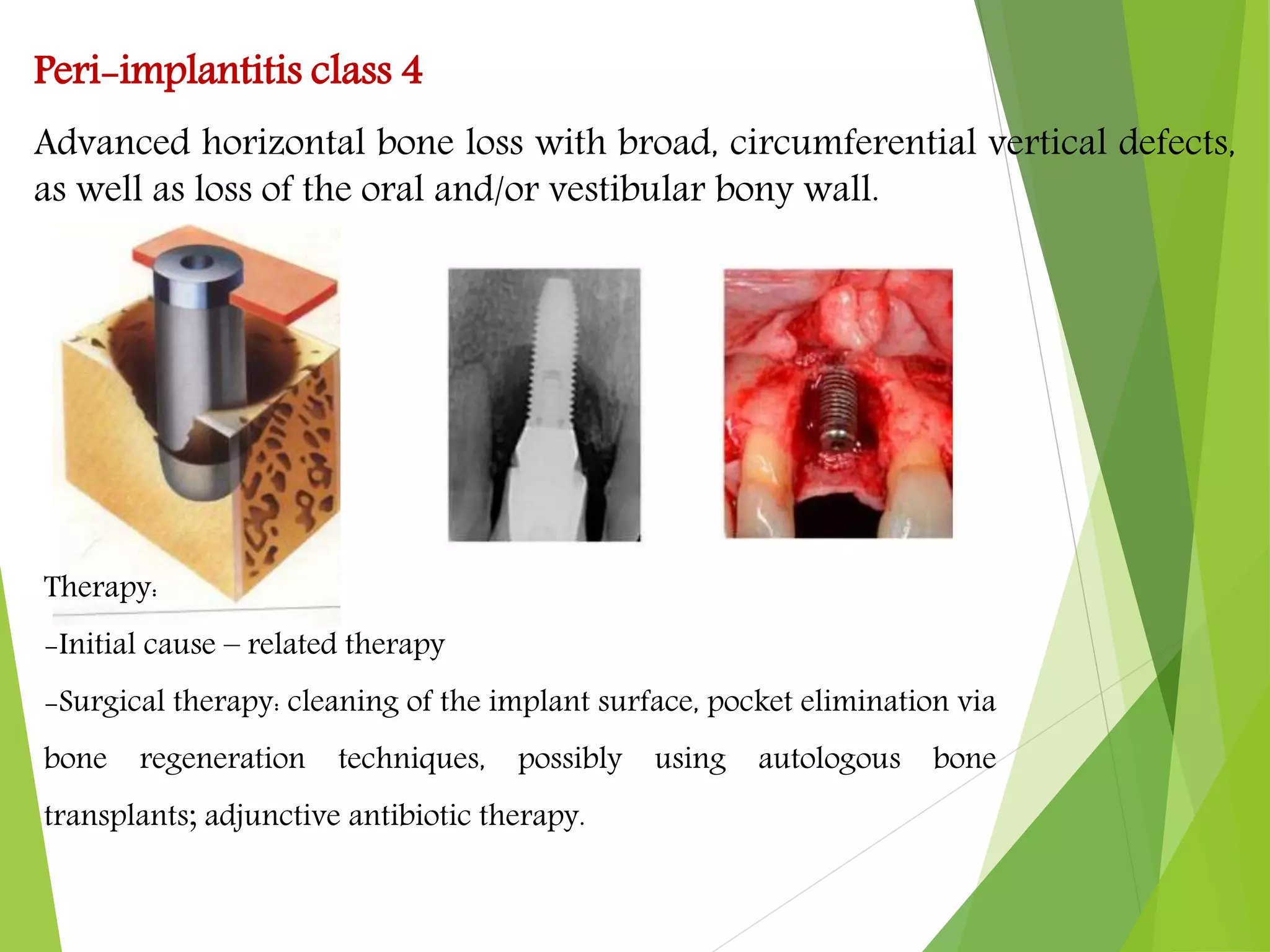 Peri-implantitis class 4

Advanced horizontal bone loss with broad, circumferential vertical defects, as well as loss of the oral and/or vestibular bony wall.

Therapy:

-Initial cause – related therapy

-Surgical therapy: cleaning of the implant surface, pocket elimination via bone regeneration techniques, possibly using autologous bone transplants; adjunctive antibiotic therapy.